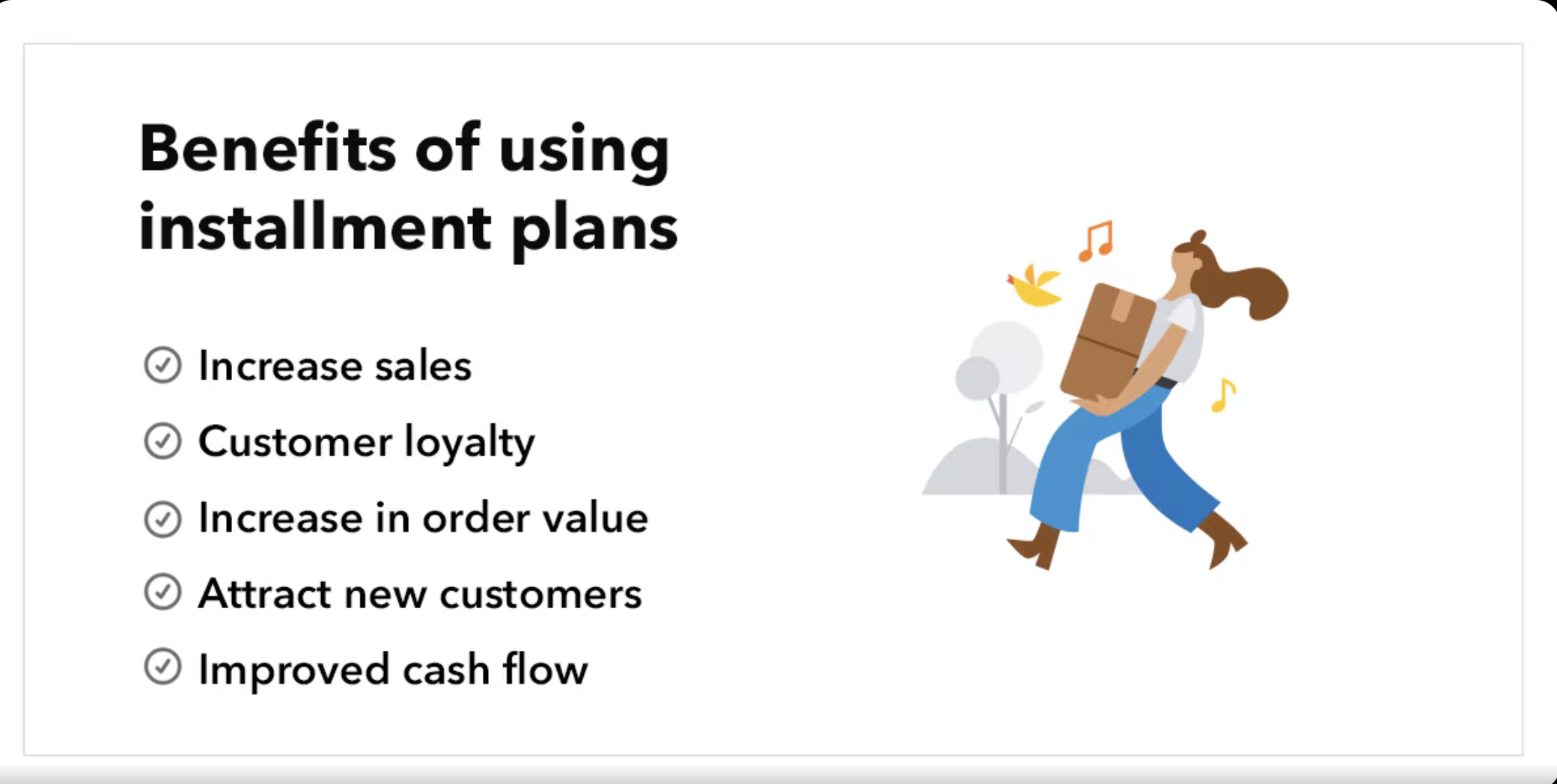 Benefits of using installment plans

Increase sales

Customer loyalty

Increase in order value

Attract new customers

Improved cash flow